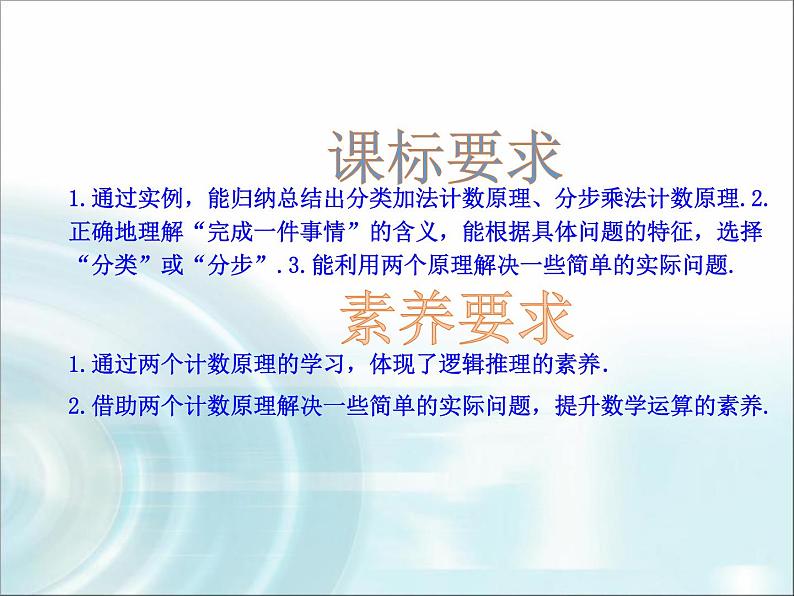 课标要求

1.通过实例，能归纳总结出分类加法计数原理、分步乘法计数原理.2.正确地理解“完成一件事情”的含义，能根据具体问题的特征，选择“分类”或“分步”.3.能利用两个原理解决一些简单的实际问题.

素养要求

1.通过两个计数原理的学习，体现了逻辑推理的素养.

2.借助两个计数原理解决一些简单的实际问题，提升数学运算的素养.